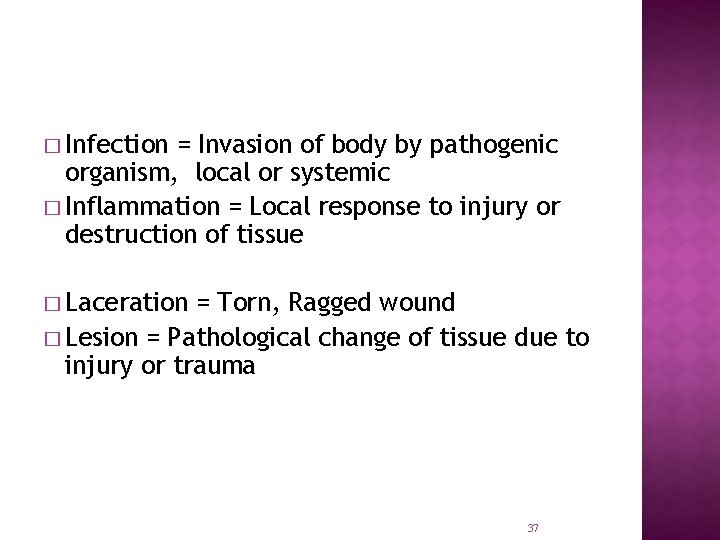 □ Infection = Invasion of body by pathogenic organism, local or systemic
□ Inflammation = Local response to injury or destruction of tissue

□ Laceration = Torn, Ragged wound
□ Lesion = Pathological change of tissue due to injury or trauma

37